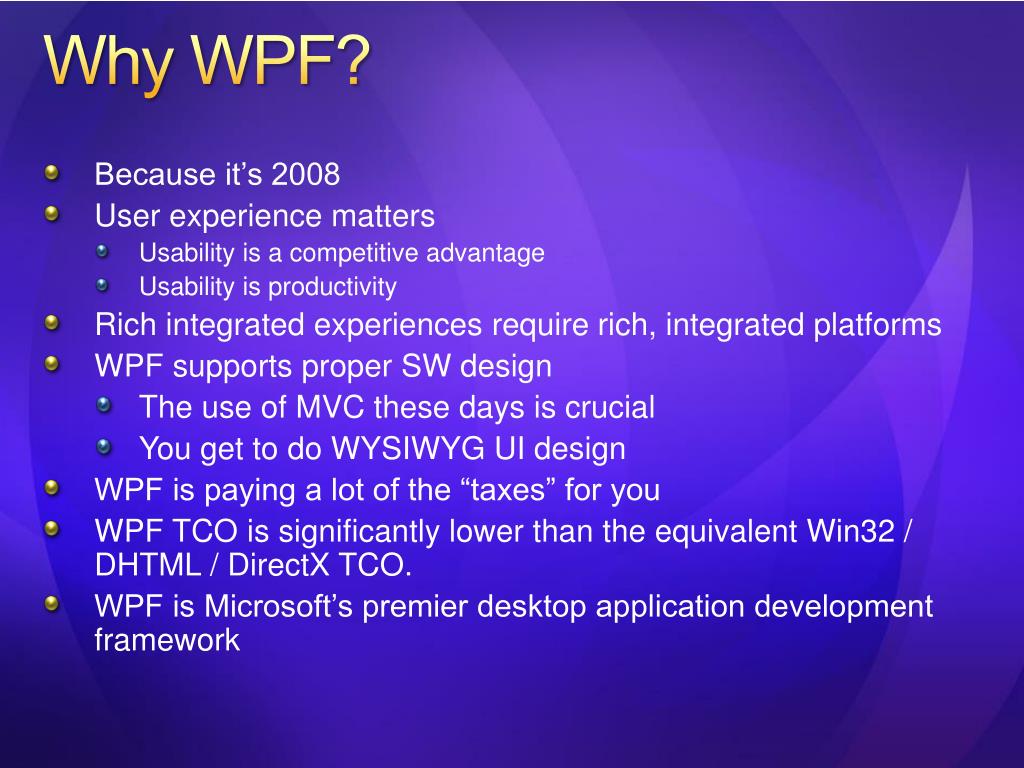 Why WPF?

Because it’s 2008
User experience matters
Usability is a competitive advantage
Usability is productivity
Rich integrated experiences require rich, integrated platforms
WPF supports proper SW design
The use of MVC these days is crucial
You get to do WYSIWYG UI design
WPF is paying a lot of the “taxes” for you
WPF TCO is significantly lower than the equivalent Win32 / DHTML / DirectX TCO.
WPF is Microsoft’s premier desktop application development framework